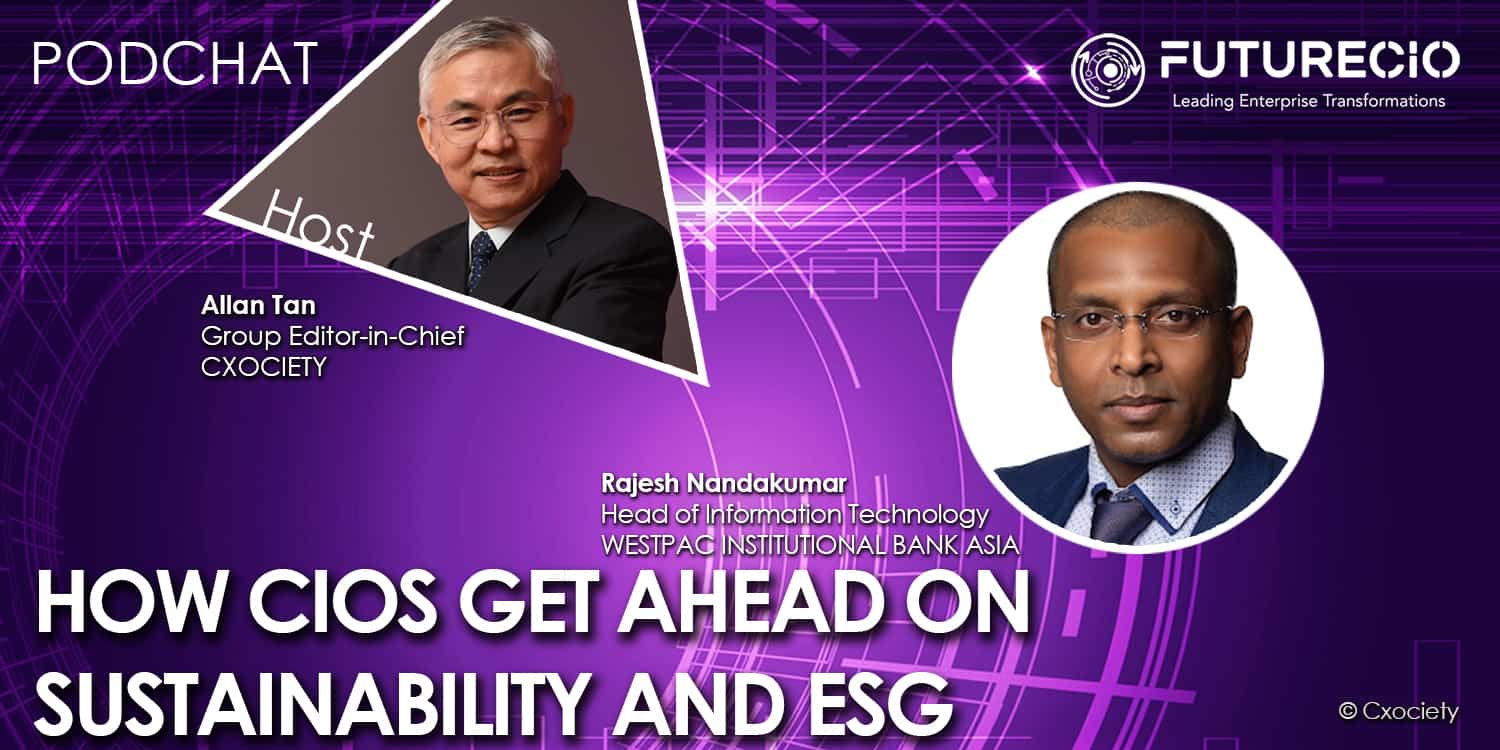 PODCHAT

FUTURECIO
Leading Enterprise Transformations

Host

Allan Tan
Group Editor-in-Chief
CXOCIETY

Rajesh Nandakumar
Head of Information Technology
WESTPAC INSTITUTIONAL BANK ASIA

HOW CIOS GET AHEAD ON SUSTAINABILITY AND ESG

© Cxociety